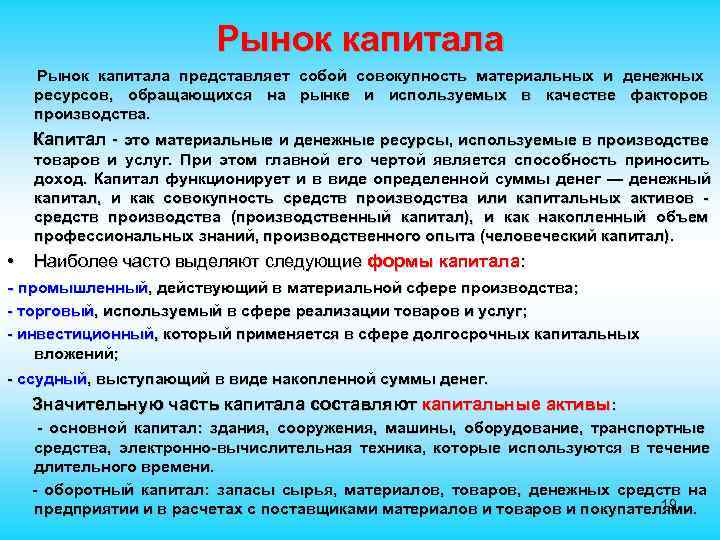 Рынок капитала

Рынок капитала представляет собой совокупность материальных и денежных ресурсов, обращающихся на рынке и используемых в качестве факторов производства.

Капитал - это материальные и денежные ресурсы, используемые в производстве товаров и услуг. При этом главной его чертой является способность приносить доход. Капитал функционирует и в виде определенной суммы денег — денежный капитал, и как совокупность средств производства или капитальных активов - средств производства (производственный капитал), и как накопленный объем профессиональных знаний, производственного опыта (человеческий капитал).

• Наиболее часто выделяют следующие формы капитала:

- промышленный, действующий в материальной сфере производства;

- торговый, используемый в сфере реализации товаров и услуг;

- инвестиционный, который применяется в сфере долгосрочных капитальных вложений;

- ссудный, выступающий в виде накопленной суммы денег.

Значительную часть капитала составляют капитальные активы:

- основной капитал: здания, сооружения, машины, оборудование, транспортные средства, электронно-вычислительная техника, которые используются в течение длительного времени.

- оборотный капитал: запасы сырья, материалов, товаров, денежных средств на предприятии и в расчетах с поставщиками материалов и товаров и покупателями.

19